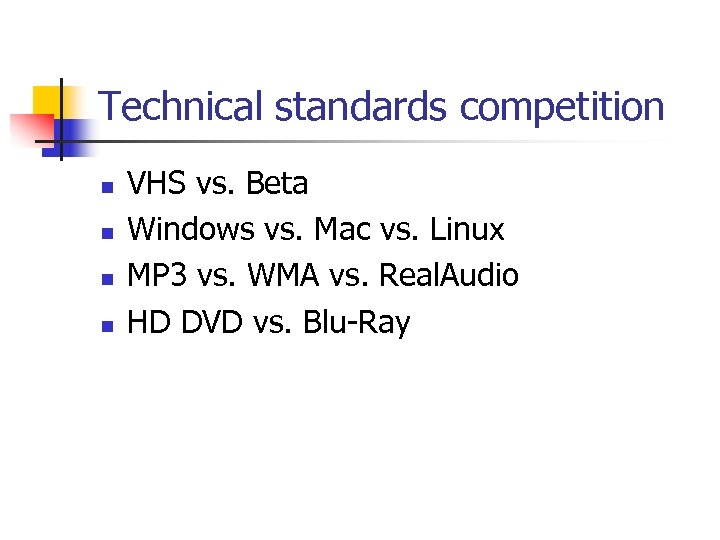 Technical standards competition

- VHS vs. Beta
- Windows vs. Mac vs. Linux
- MP3 vs. WMA vs. RealAudio
- HD DVD vs. Blu-Ray